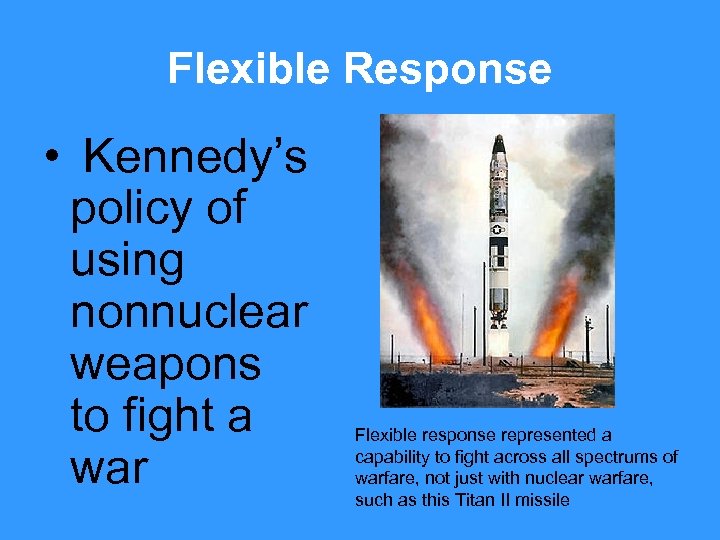 Flexible Response

• Kennedy's policy of using nonnuclear weapons to fight a war

Flexible response represented a capability to fight across all spectrums of warfare, not just with nuclear warfare, such as this Titan II missile